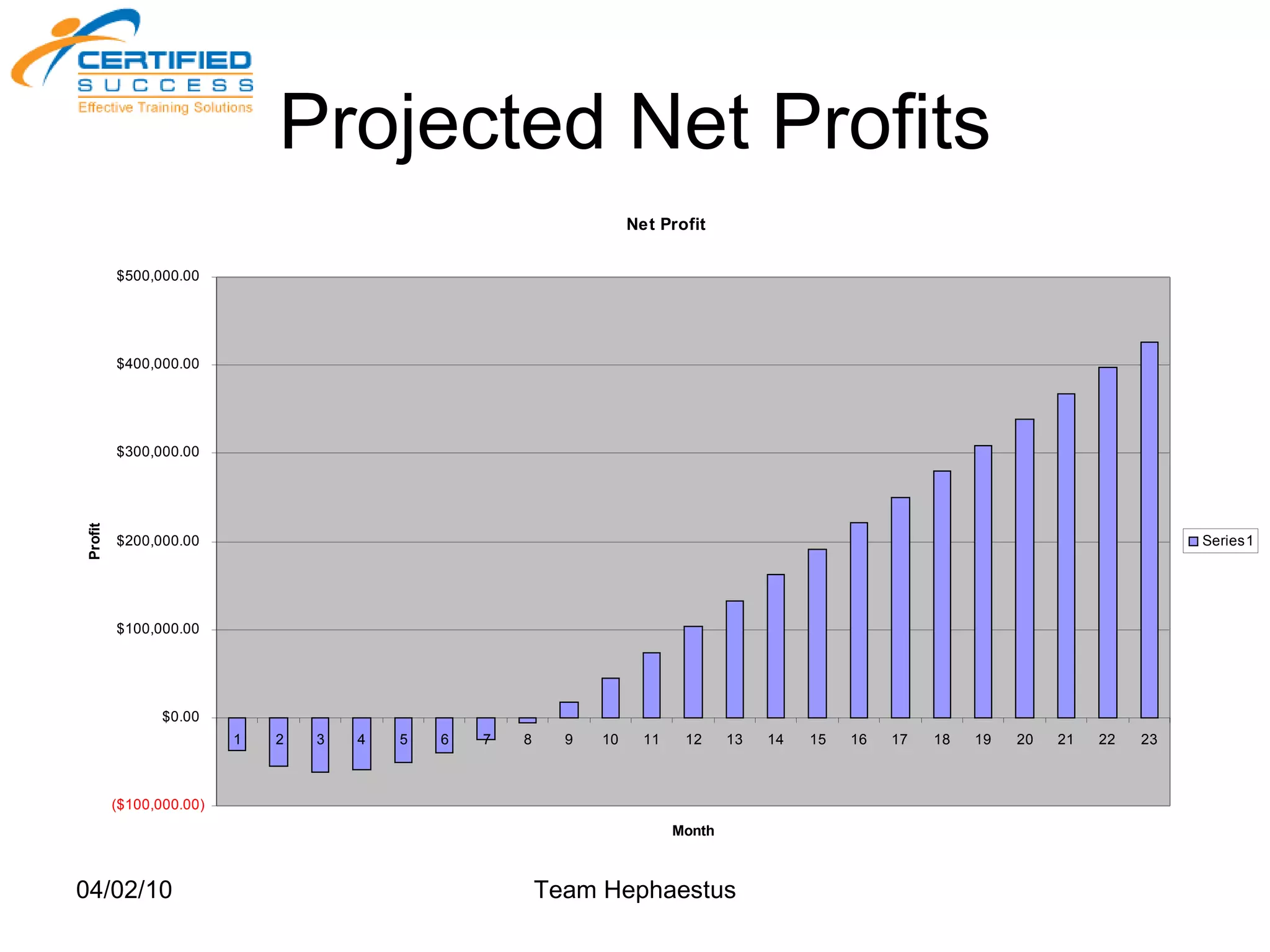 CERTIFIED
SUCCESS
Effective Training Solutions

Projected Net Profits

Net Profit

$500,000.00
$400,000.00
$300,000.00
$200,000.00
$100,000.00
$0.00
($100,000.00)

Profit

1 2 3 4 5 6 7 8 9 10 11 12 13 14 15 16 17 18 19 20 21 22 23

Month

Series1

04/02/10

Team Hephaestus